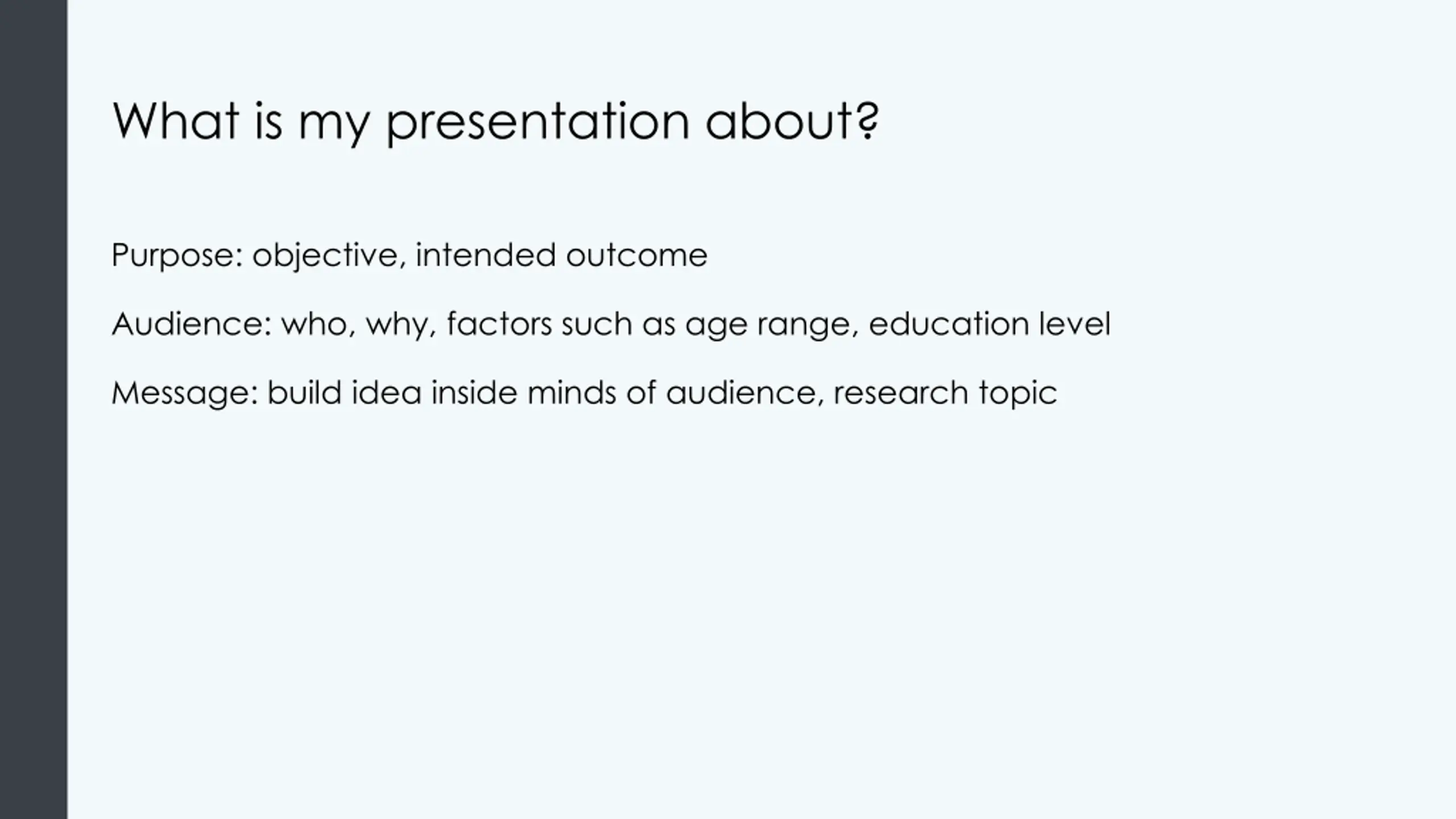 What is my presentation about?

Purpose: objective, intended outcome

Audience: who, why, factors such as age range, education level

Message: build idea inside minds of audience, research topic